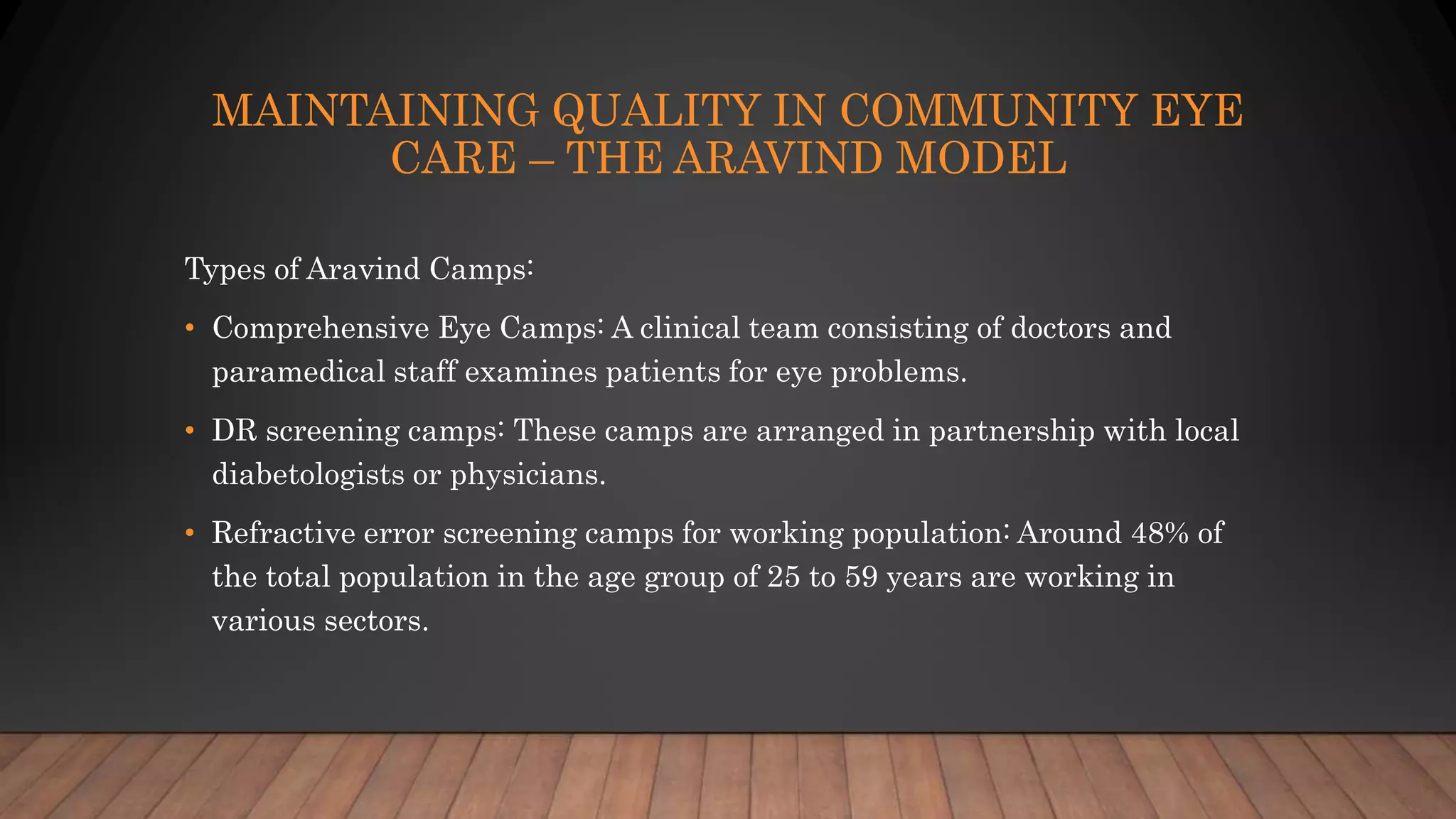 MAINTAINING QUALITY IN COMMUNITY EYE CARE – THE ARAVIND MODEL

Types of Aravind Camps:

• Comprehensive Eye Camps: A clinical team consisting of doctors and paramedical staff examines patients for eye problems.

• DR screening camps: These camps are arranged in partnership with local diabetologists or physicians.

• Refractive error screening camps for working population: Around 48% of the total population in the age group of 25 to 59 years are working in various sectors.